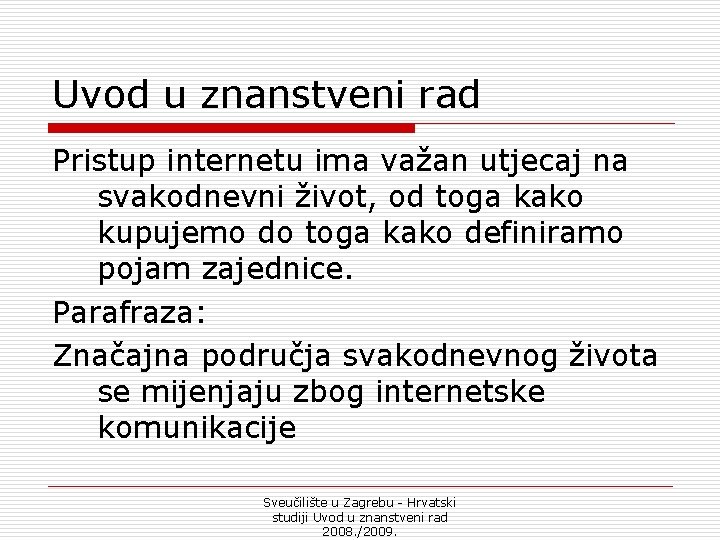 Uvod u znanstveni rad

Pristup internetu ima važan utjecaj na svakodnevni život, od toga kako kupujemo do toga kako definiramo pojam zajednice.

Parafraza:

Značajna područja svakodnevnog života se mijenjaju zbog internetske komunikacije

Sveučilište u Zagrebu - Hrvatski studiji Uvod u znanstveni rad 2008./2009.